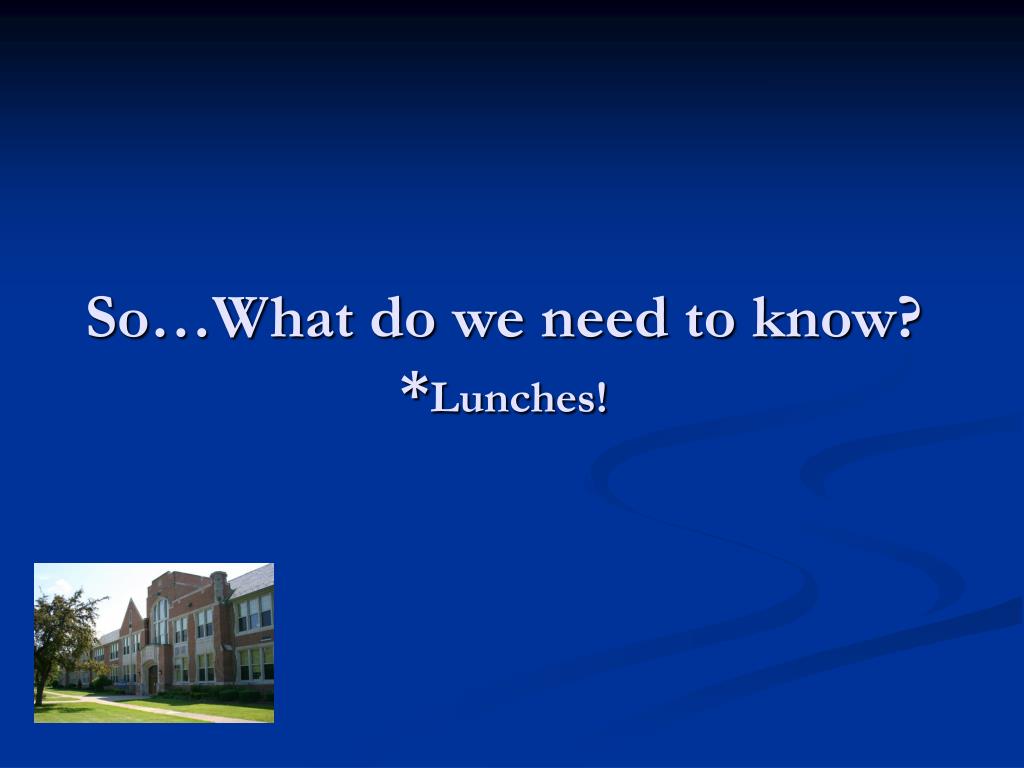 So…What do we need to know?
*Lunches!